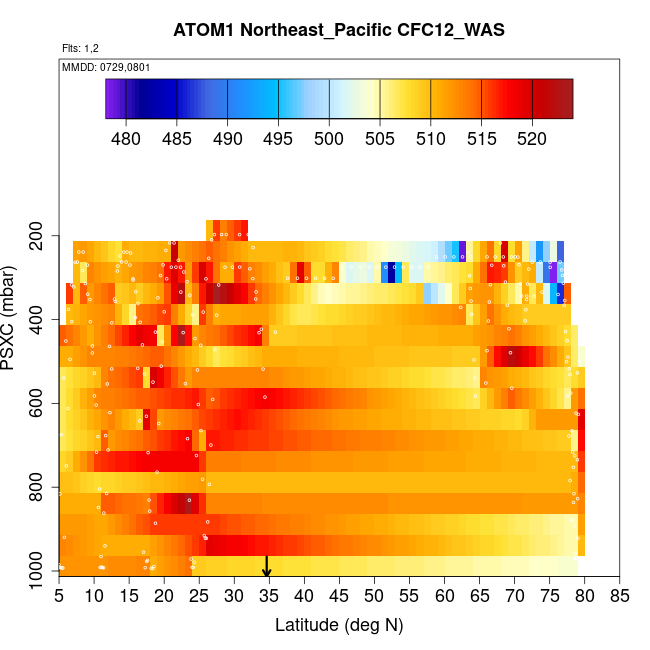 ATOM1 Northeast_Pacific CFC12_WAS

Flts: 1,2

MMDD: 0729,0801

480 485 490 495 500 505 510 515 520

PSXC (mbar)

200
400
600
800
1000

5 10 15 20 25 30 35 40 45 50 55 60 65 70 75 80 85

Latitude (deg N)